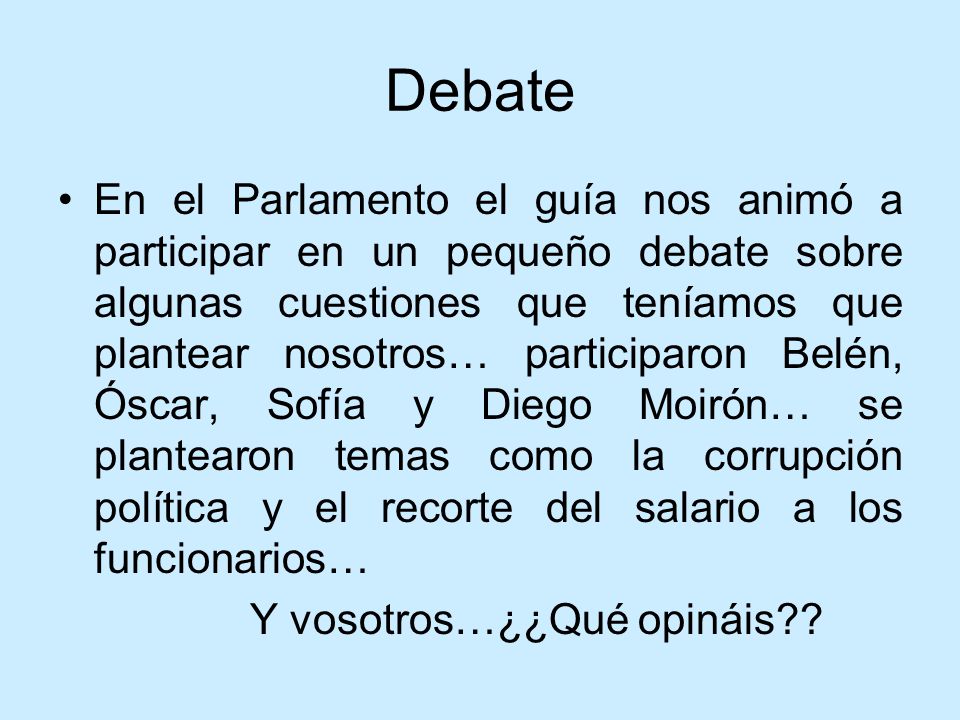 Debate

• En el Parlamento el guía nos animó a participar en un pequeño debate sobre algunas cuestiones que teníamos que plantear nosotros… participaron Belén, Óscar, Sofía y Diego Moirón… se plantearon temas como la corrupción política y el recorte del salario a los funcionarios…

Y vosotros…¿¿Qué opináis??